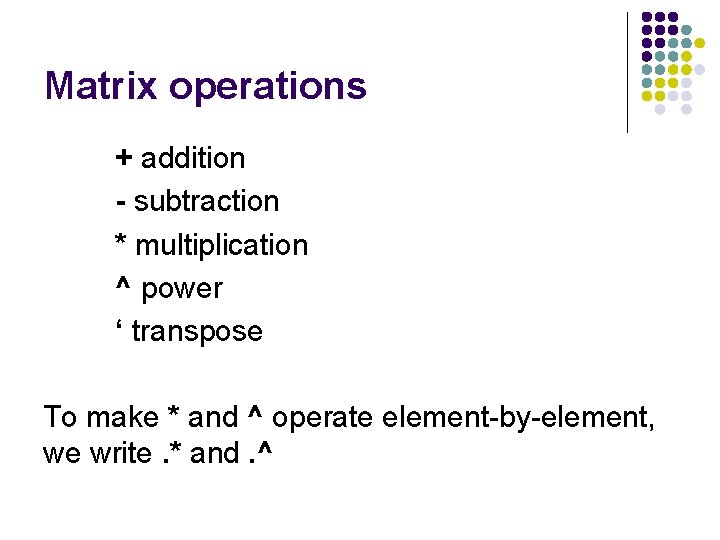 Matrix operations

+ addition

- subtraction

* multiplication

^ power

‘ transpose

To make * and ^ operate element-by-element, we write .* and .^